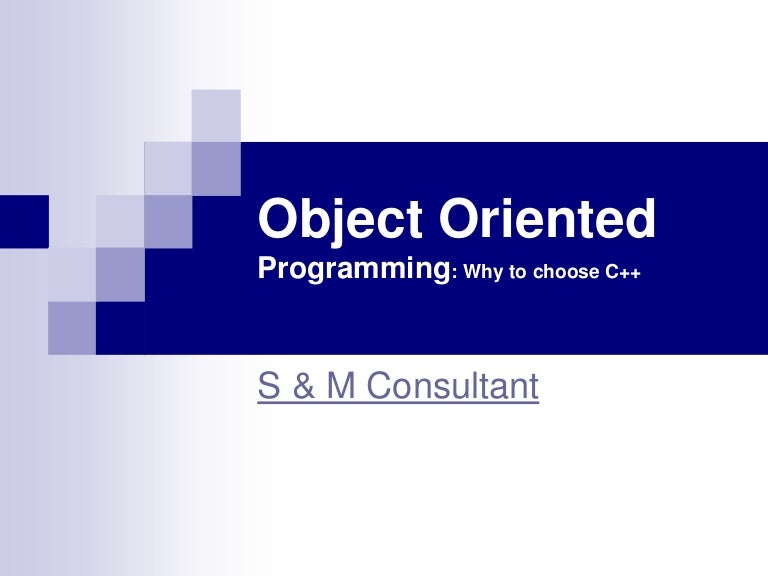 Object Oriented Programming: Why to choose C++

S & M Consultant